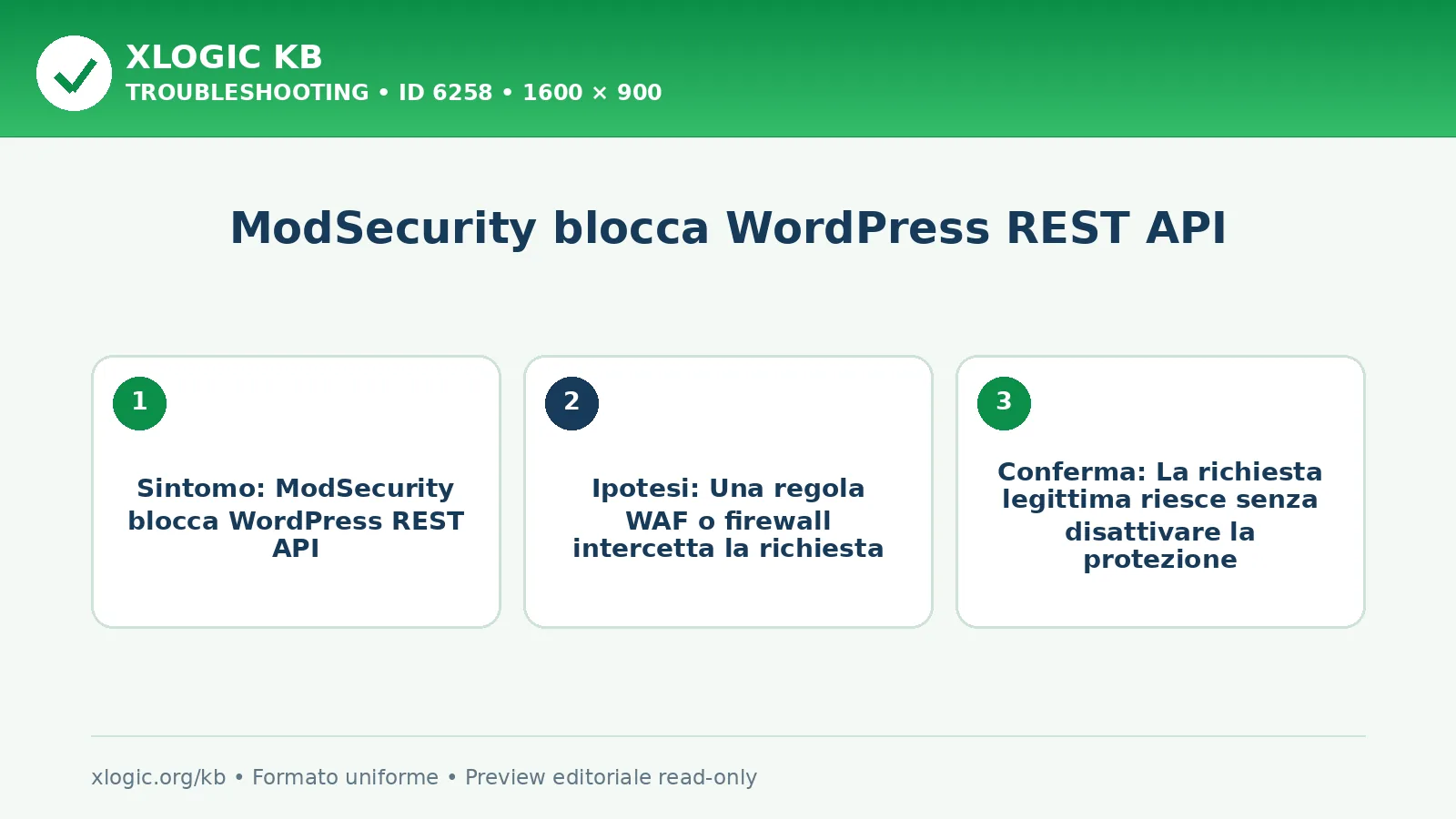 XLOGIC KB
TROUBLESHOOTING • ID 6258 • 1600 × 900

ModSecurity blocca WordPress REST API

1

Sintomo: ModSecurity blocca WordPress REST API

2

Ipotesi: Una regola WAF o firewall intercetta la richiesta

3

Conferma: La richiesta legittima riesce senza disattivare la protezione

xlogic.org/kb • Formato uniforme • Preview editoriale read-only